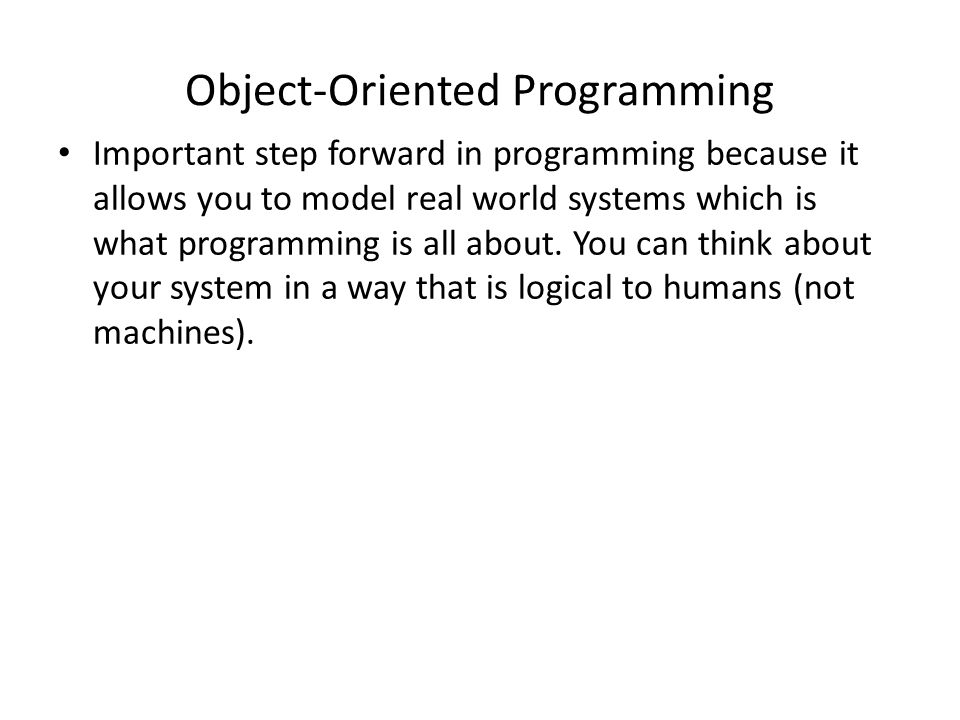 Object-Oriented Programming

• Important step forward in programming because it allows you to model real world systems which is what programming is all about. You can think about your system in a way that is logical to humans (not machines).